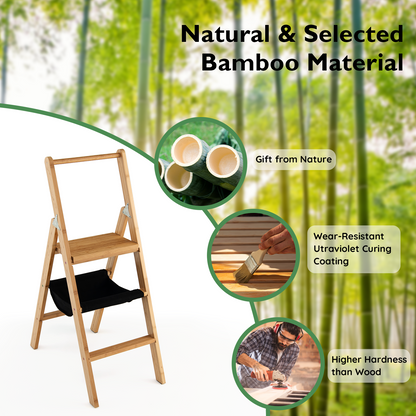 Natural & Selected Bamboo Material

Gift from Nature

Wear-Resistant Utraviolet Curing Coating

Higher Hardness than Wood